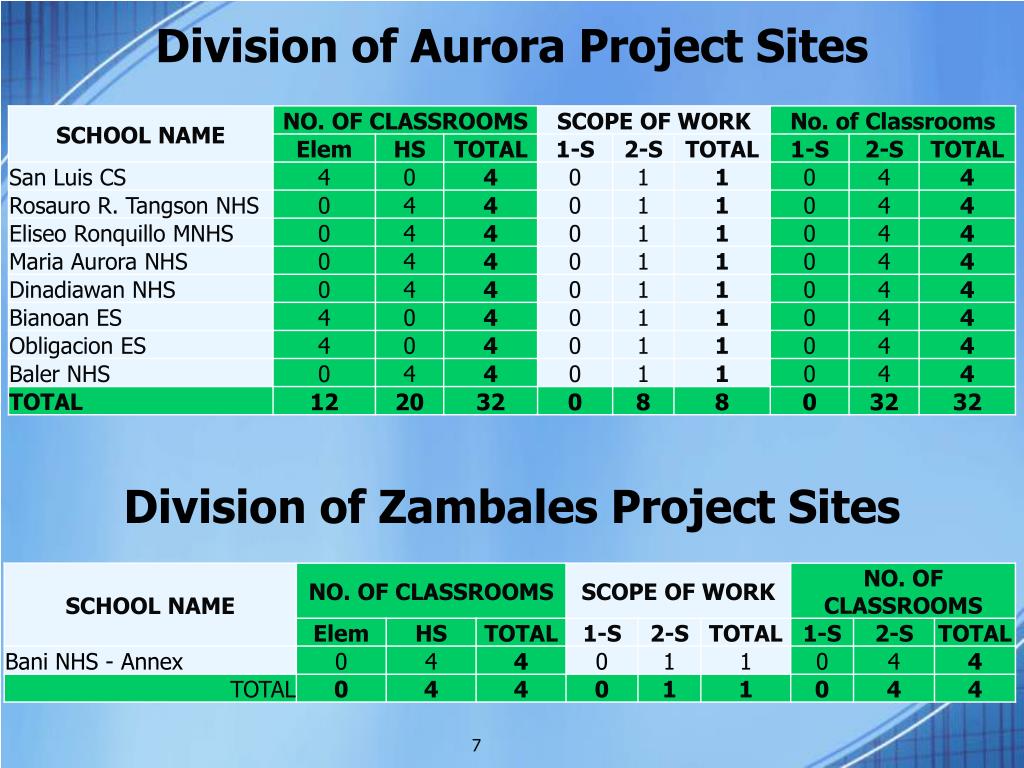 Division of Aurora Project Sites

| SCHOOL NAME | NO. OF CLASSROOMS | | | SCOPE OF WORK | | | No. of Classrooms | | |
|---|---|---|---|---|---|---|---|---|---|
| | Elem | HS | TOTAL | 1-S | 2-S | TOTAL | 1-S | 2-S | TOTAL |
| San Luis CS | 4 | 0 | 4 | 0 | 1 | 1 | 0 | 4 | 4 |
| Rosauro R. Tangson NHS | 0 | 4 | 4 | 0 | 1 | 1 | 0 | 4 | 4 |
| Eliseo Ronquillo MNHS | 0 | 4 | 4 | 0 | 1 | 1 | 0 | 4 | 4 |
| Maria Aurora NHS | 0 | 4 | 4 | 0 | 1 | 1 | 0 | 4 | 4 |
| Dinadiawan NHS | 0 | 4 | 4 | 0 | 1 | 1 | 0 | 4 | 4 |
| Bianoan ES | 4 | 0 | 4 | 0 | 1 | 1 | 0 | 4 | 4 |
| Obligacion ES | 4 | 0 | 4 | 0 | 1 | 1 | 0 | 4 | 4 |
| Baler NHS | 0 | 4 | 4 | 0 | 1 | 1 | 0 | 4 | 4 |
| TOTAL | 12 | 20 | 32 | 0 | 8 | 8 | 0 | 32 | 32 |

Division of Zambales Project Sites

| SCHOOL NAME | NO. OF CLASSROOMS | | | SCOPE OF WORK | | | NO. OF CLASSROOMS | | |
|---|---|---|---|---|---|---|---|---|---|
| | Elem | HS | TOTAL | 1-S | 2-S | TOTAL | 1-S | 2-S | TOTAL |
| Bani NHS - Annex | 0 | 4 | 4 | 0 | 1 | 1 | 0 | 4 | 4 |
| TOTAL | 0 | 4 | 4 | 0 | 1 | 1 | 0 | 4 | 4 |

7